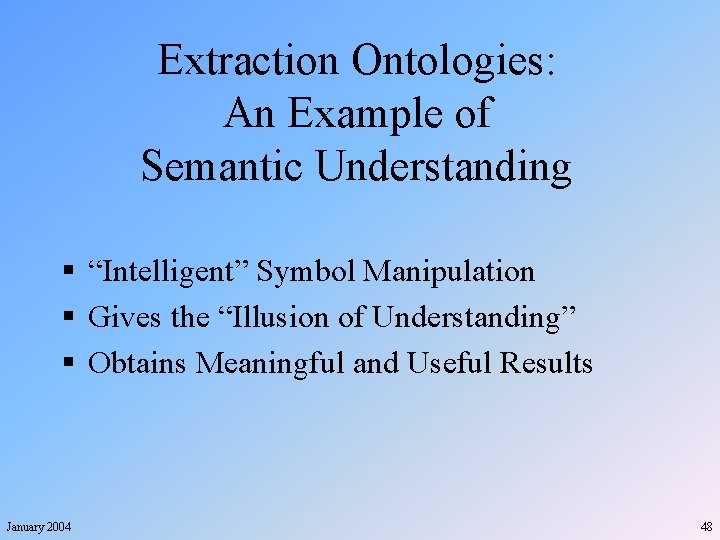 Extraction Ontologies:
An Example of
Semantic Understanding

▪ “Intelligent” Symbol Manipulation
▪ Gives the “Illusion of Understanding”
▪ Obtains Meaningful and Useful Results

January 2004

48